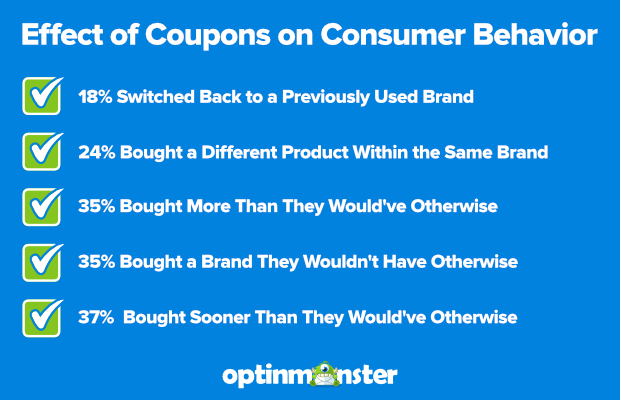 Effect of Coupons on Consumer Behavior

18% Switched Back to a Previously Used Brand

24% Bought a Different Product Within the Same Brand

35% Bought More Than They Would've Otherwise

35% Bought a Brand They Wouldn't Have Otherwise

37% Bought Sooner Than They Would've Otherwise

optinmonster